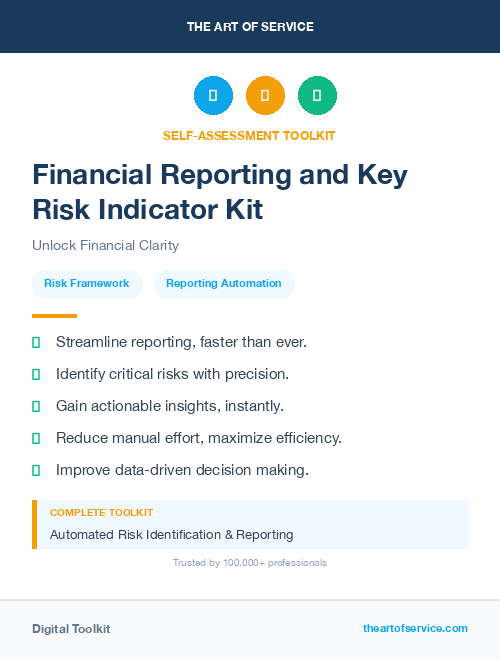 THE ART OF SERVICE

SELF-ASSESSMENT TOOLKIT

Financial Reporting and Key Risk Indicator Kit

Unlock Financial Clarity

Risk Framework

Reporting Automation

Streamline reporting, faster than ever.

Identify critical risks with precision.

Gain actionable insights, instantly.

Reduce manual effort, maximize efficiency.

Improve data-driven decision making.

COMPLETE TOOLKIT

Automated Risk Identification & Reporting

Trusted by 100,000+ professionals

Digital Toolkit

theartofservice.com